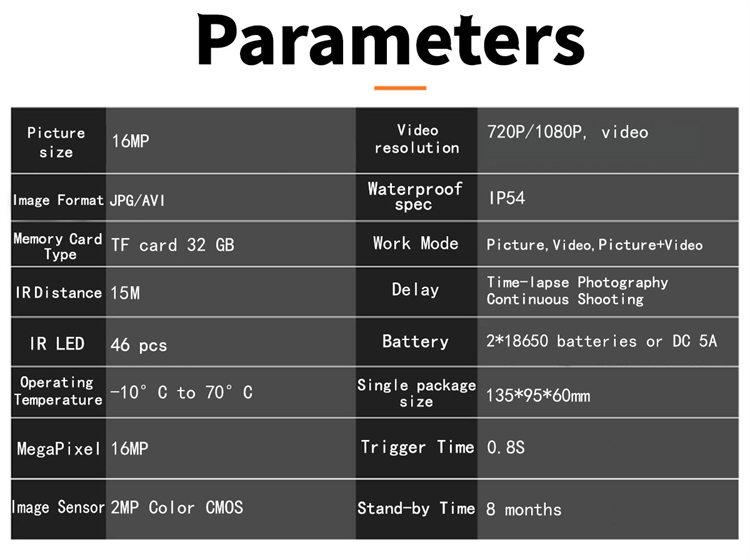 Parameters

| Picture size | 16MP | Video resolution | 720P/1080P, video |
|---|---|---|---|
| Image Format | JPG/AVI | Waterproof spec | IP54 |
| Memory Card Type | TF card 32 GB | Work Mode | Picture, Video, Picture+Video |
| IR Distance | 15M | Delay | Time-lapse Photography Continuous Shooting |
| IR LED | 46 pcs | Battery | 2*18650 batteries or DC 5A |
| Operating Temperature | -10° C to 70° C | Single package size | 135*95*60mm |
| MegaPixel | 16MP | Trigger Time | 0.8S |
| Image Sensor | 2MP Color CMOS | Stand-by Time | 8 months |